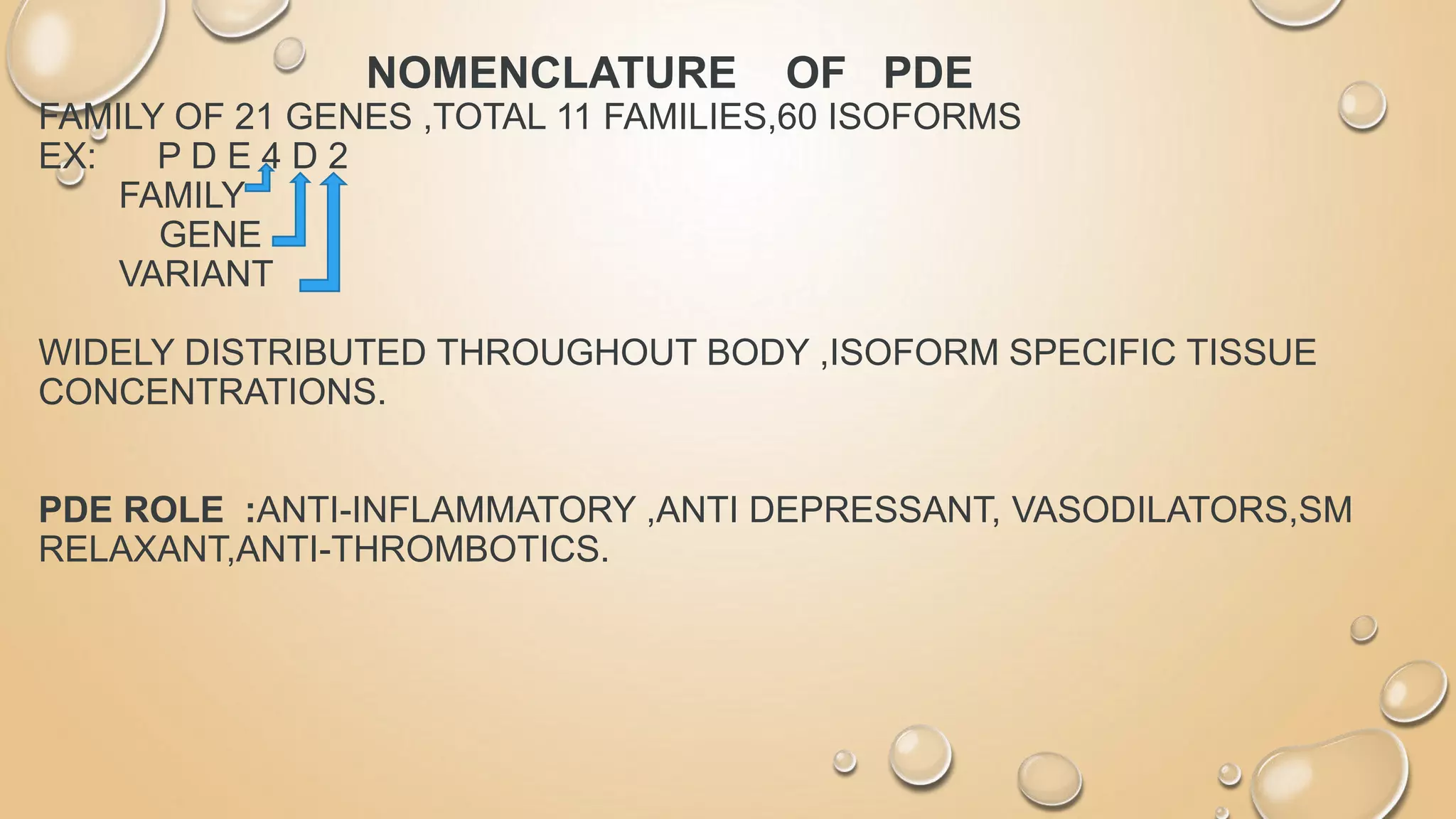 NOMENCLATURE OF PDE

FAMILY OF 21 GENES ,TOTAL 11 FAMILIES,60 ISOFORMS
EX: P D E 4 D 2
FAMILY
GENE
VARIANT

WIDELY DISTRIBUTED THROUGHOUT BODY ,ISOFORM SPECIFIC TISSUE CONCENTRATIONS.

PDE ROLE :ANTI-INFLAMMATORY ,ANTI DEPRESSANT, VASODILATORS,SM RELAXANT,ANTI-THROMBOTICS.